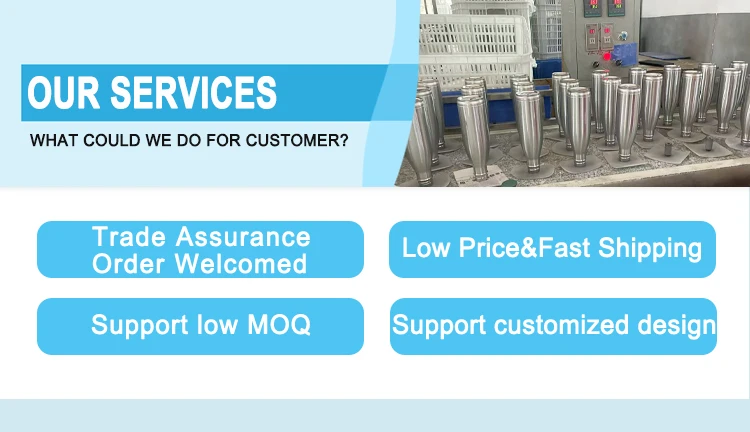 OUR SERVICES

WHAT COULD WE DO FOR CUSTOMER?

Trade Assurance Order Welcomed

Low Price&Fast Shipping

Support low MOQ

Support customized design